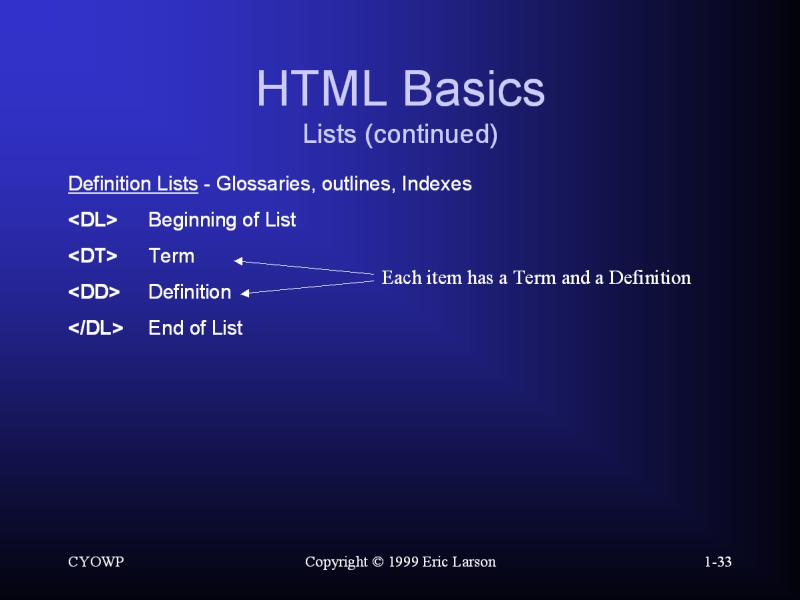 HTML Basics
Lists (continued)

Definition Lists - Glossaries, outlines, Indexes

<DL> Beginning of List

<DT> Term

<DD> Definition

</DL> End of List

Each item has a Term and a Definition

CYOWP

Copyright © 1999 Eric Larson

1-33